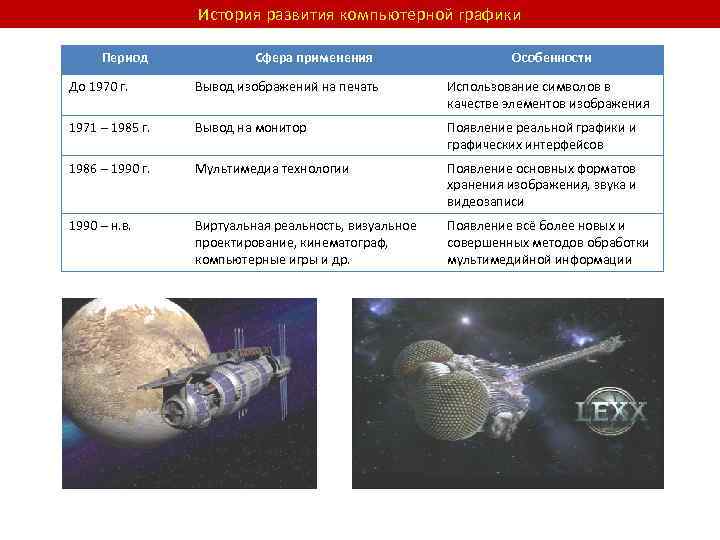 История развития компьютерной графики

| Период | Сфера применения | Особенности |
|---|---|---|
| До 1970 г. | Вывод изображений на печать | Использование символов в качестве элементов изображения |
| 1971 – 1985 г. | Вывод на монитор | Появление реальной графики и графических интерфейсов |
| 1986 – 1990 г. | Мультимедиа технологии | Появление основных форматов хранения изображения, звука и видеозаписи |
| 1990 – н.в. | Виртуальная реальность, визуальное проектирование, кинематограф, компьютерные игры и др. | Появление всё более новых и совершенных методов обработки мультимедийной информации |

LEXX